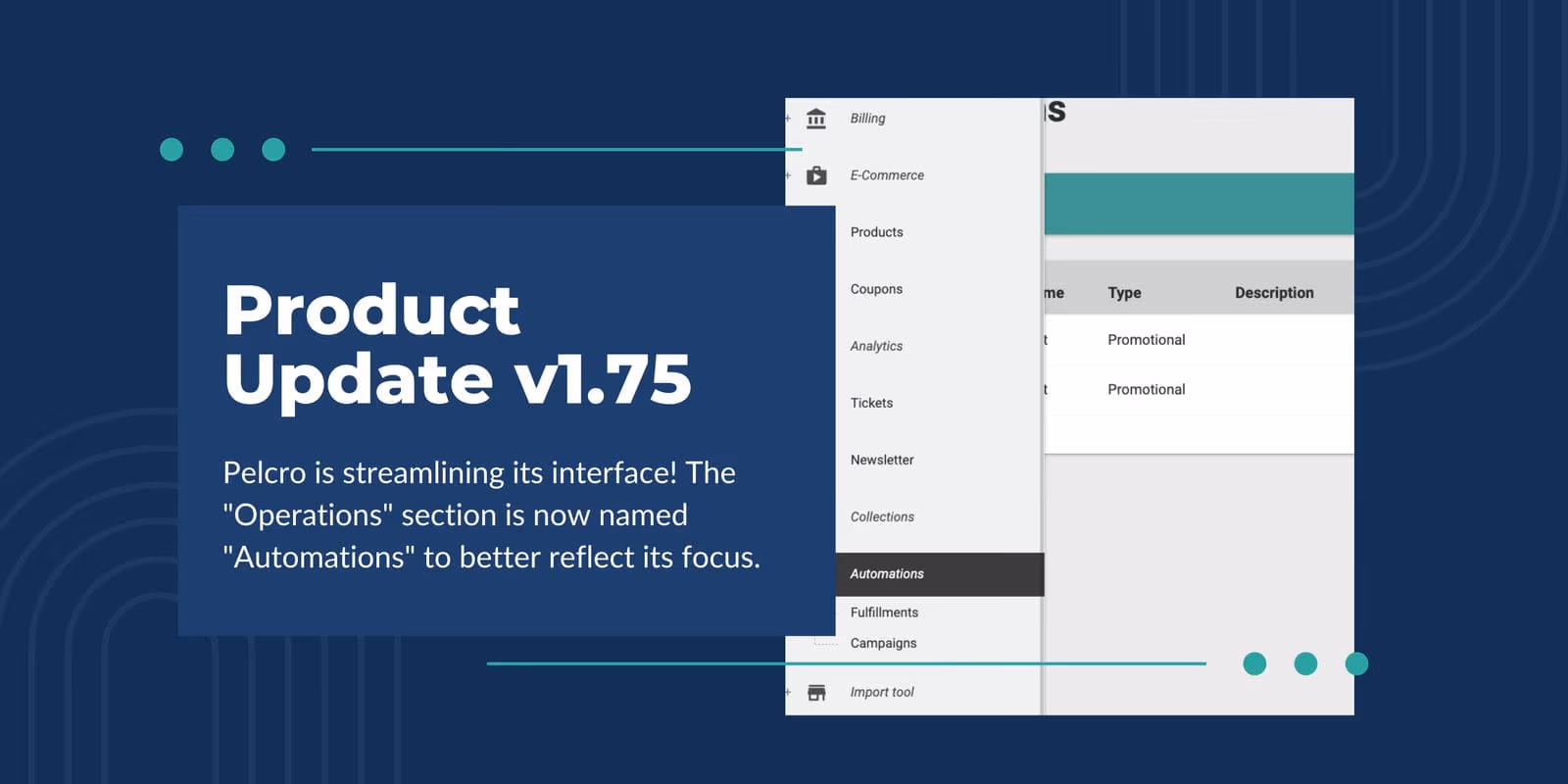 Product Update v1.75

Pelcro is streamlining its interface! The "Operations" section is now named "Automations" to better reflect its focus.

Billing
E-Commerce
Products
Coupons
Analytics
Tickets
Newsletter
Collections
Automations
Fulfillments
Campaigns
Import tool

s

| me | Type | Description |
|---|---|---|
| t | Promotional | |
| t | Promotional | |